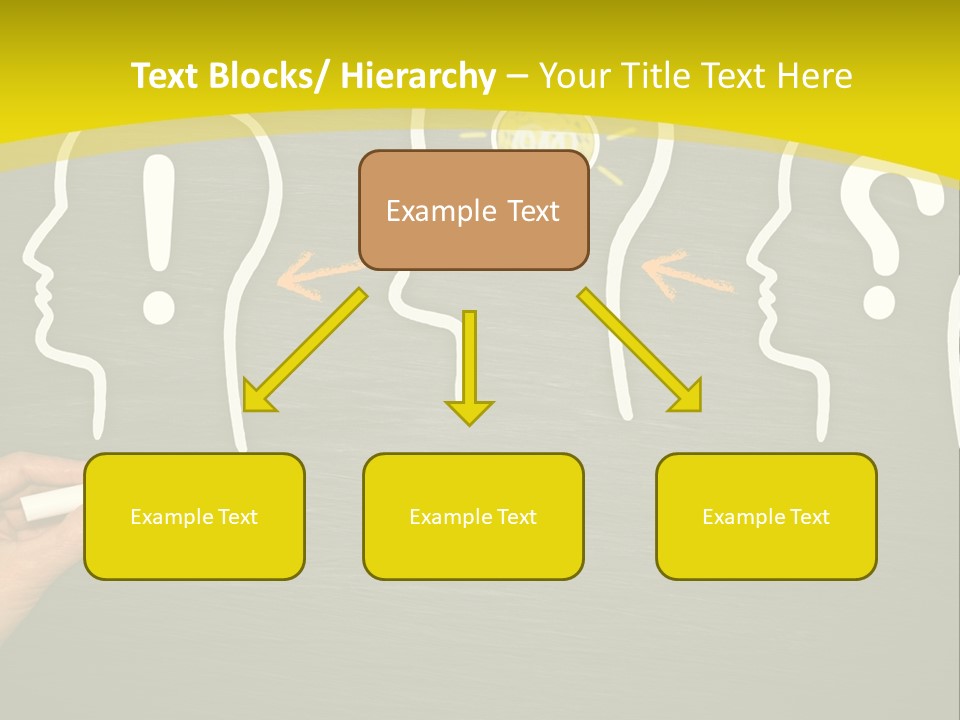 Text Blocks/ Hierarchy – Your Title Text Here

Example Text

Example Text

Example Text

Example Text